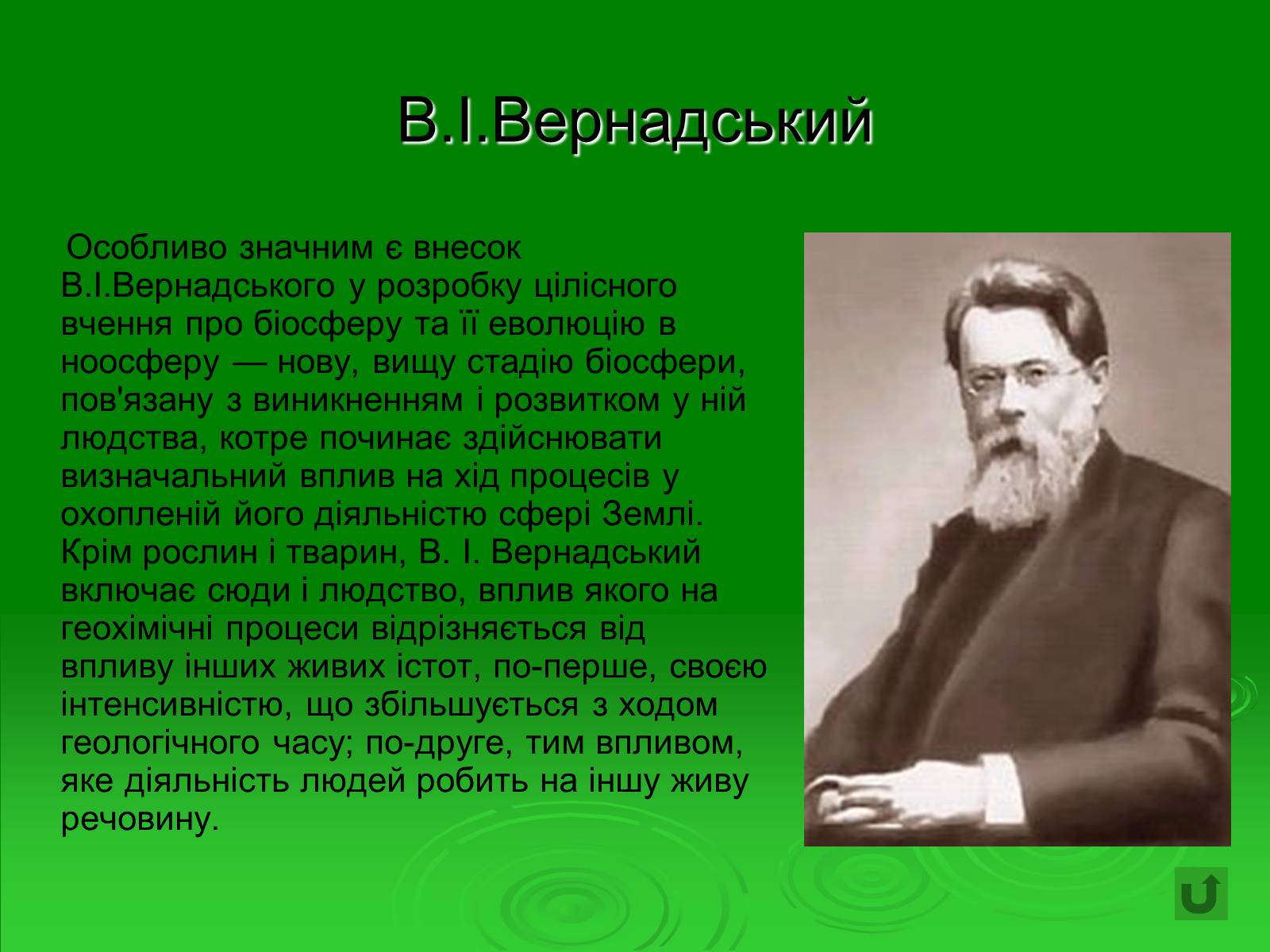 В.І.Вернадський

Особливо значним є внесок В.І.Вернадського у розробку цілісного вчення про біосферу та її еволюцію в ноосферу — нову, вищу стадію біосфери, пов'язану з виникненням і розвитком у ній людства, котре починає здійснювати визначальний вплив на хід процесів у охопленій його діяльністю сфері Землі. Крім рослин і тварин, В. І. Вернадський включає сюди і людство, вплив якого на геохімічні процеси відрізняється від впливу інших живих істот, по-перше, своєю інтенсивністю, що збільшується з ходом геологічного часу; по-друге, тим впливом, яке діяльність людей робить на іншу живу речовину.